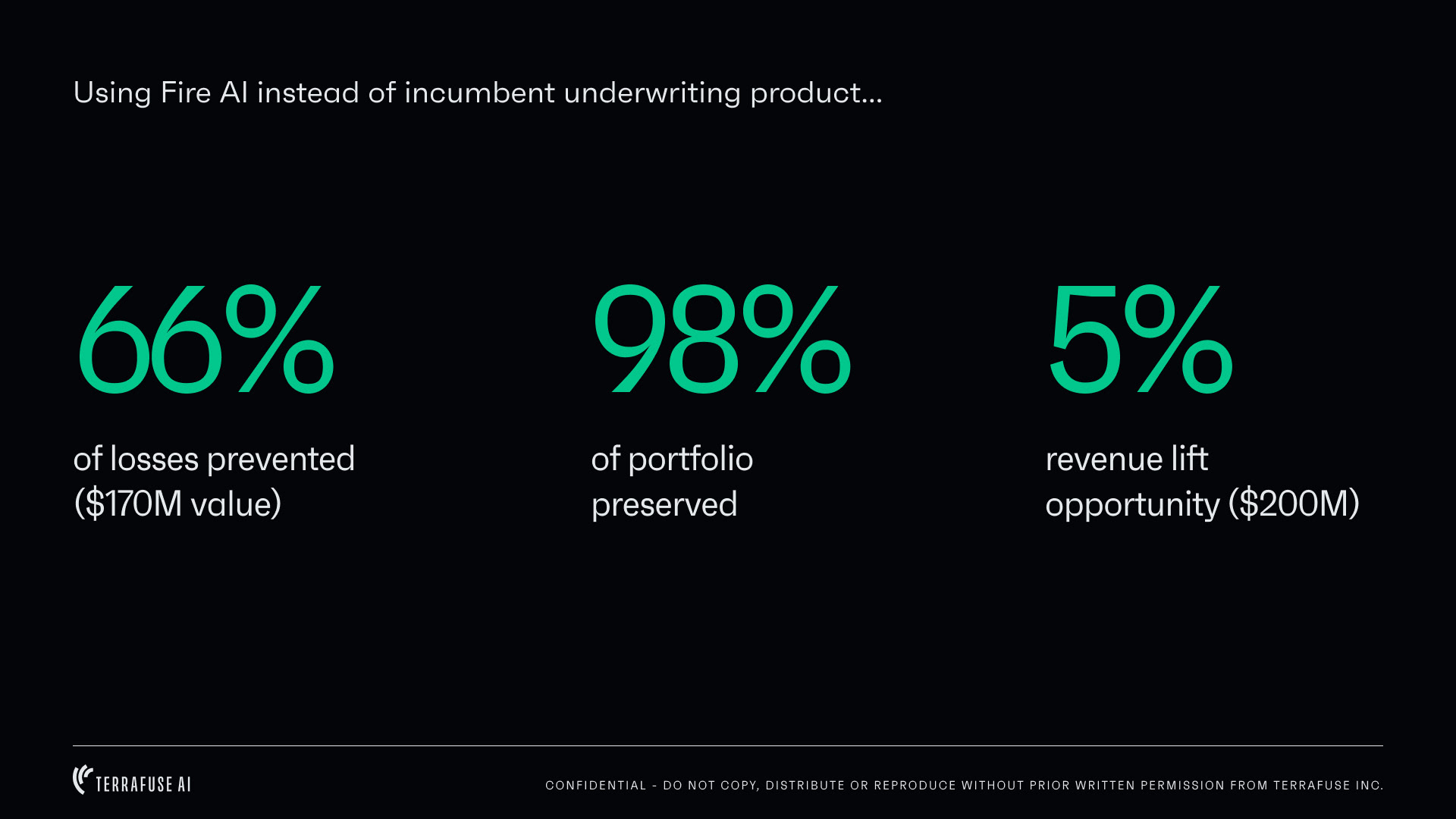 Using Fire AI instead of incumbent underwriting product...

66%

of losses prevented (\$170M value)

98%

of portfolio preserved

5%

revenue lift opportunity (\$200M)

TERRAFUSE AI

CONFIDENTIAL - DO NOT COPY, DISTRIBUTE OR REPRODUCE WITHOUT PRIOR WRITTEN PERMISSION FROM TERRAFUSE INC.